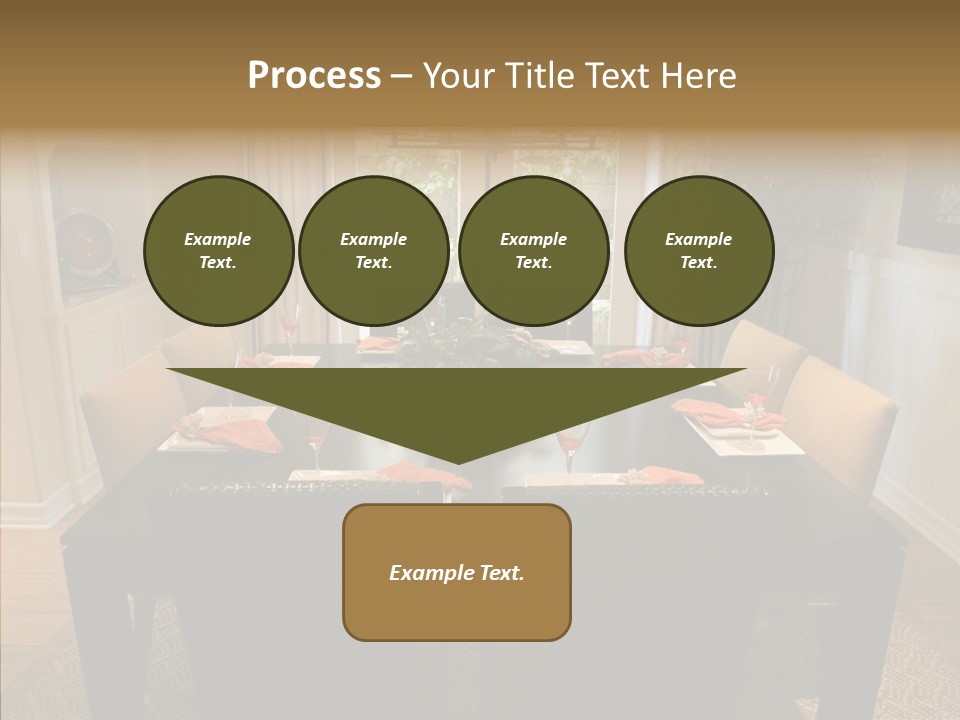 Process – Your Title Text Here

Example Text.

Example Text.

Example Text.

Example Text.

Example Text.